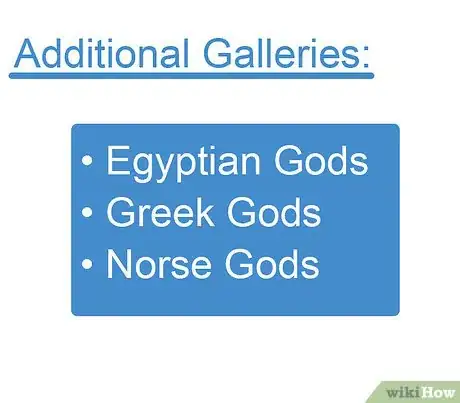 Additional Galleries:

• Egyptian Gods
• Greek Gods
• Norse Gods

wikiHow